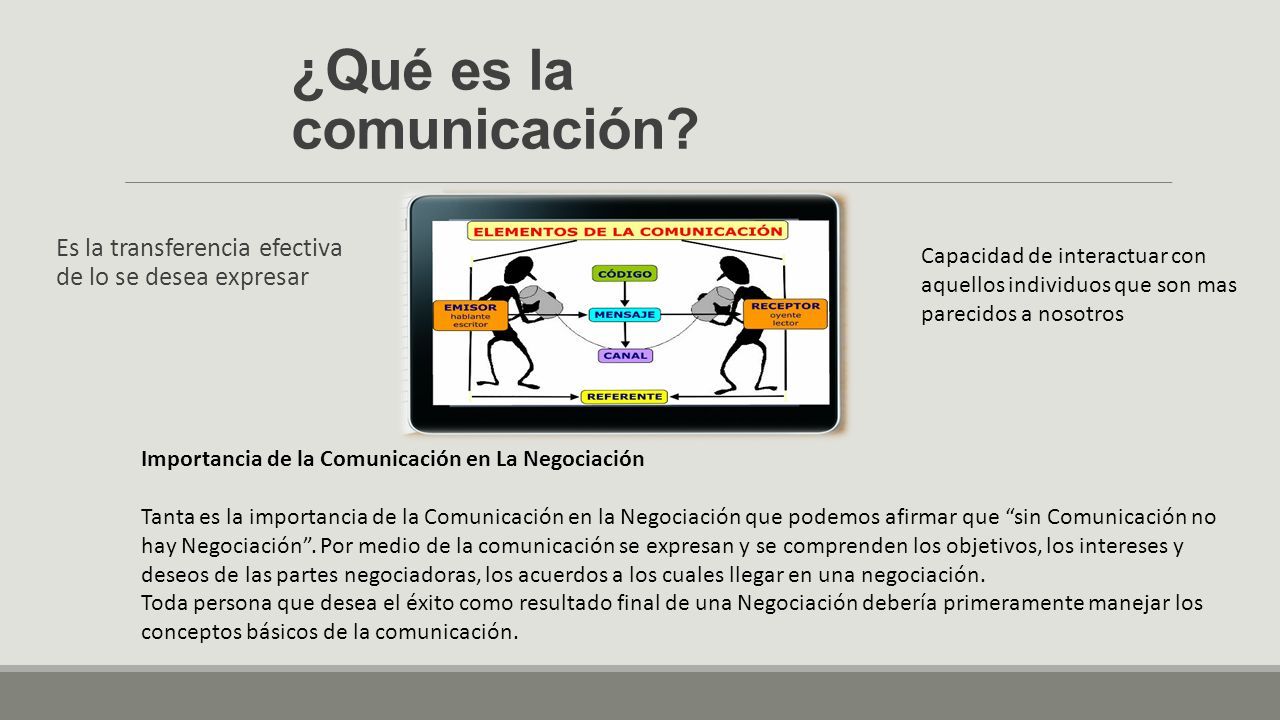 ¿Qué es la comunicación?

Es la transferencia efectiva de lo se desea expresar

ELEMENTOS DE LA COMUNICACIÓN

CÓDIGO

EMISOR
hablante
escritor

MENSAJE

RECEPTOR
oyente
lector

CANAL

REFERENTE

Capacidad de interactuar con aquellos individuos que son mas parecidos a nosotros

Importancia de la Comunicación en La Negociación

Tanta es la importancia de la Comunicación en la Negociación que podemos afirmar que “sin Comunicación no hay Negociación”. Por medio de la comunicación se expresan y se comprenden los objetivos, los intereses y deseos de las partes negociadoras, los acuerdos a los cuales llegar en una negociación.
Toda persona que desea el éxito como resultado final de una Negociación debería primeramente manejar los conceptos básicos de la comunicación.